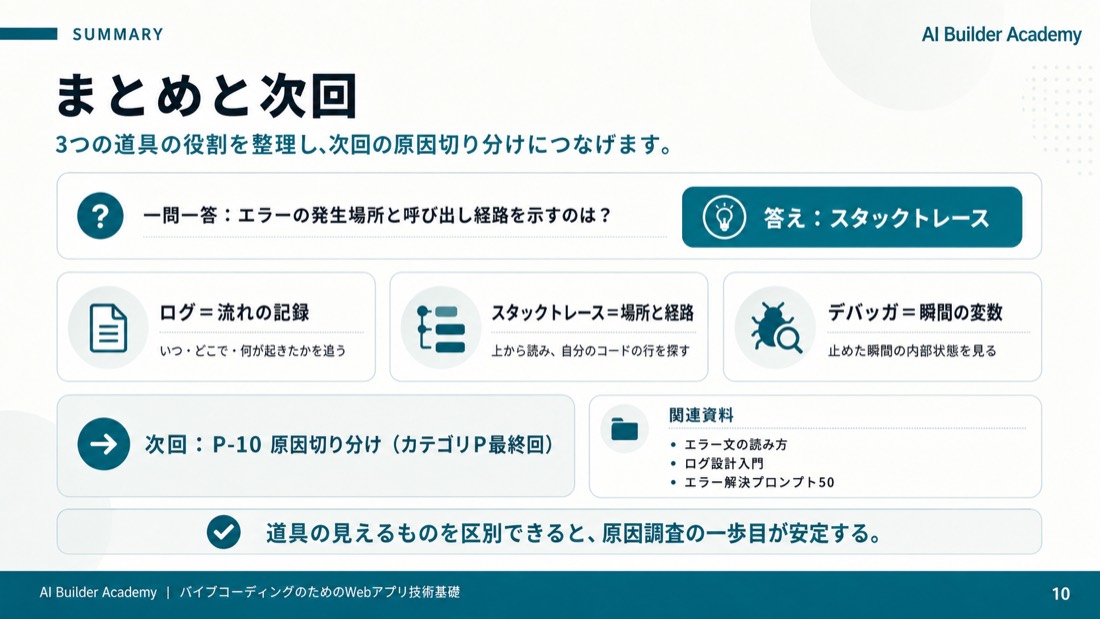 SUMMARY

AI Builder Academy

まとめと次回

3つの道具の役割を整理し、次回の原因切り分けにつなげます。

一問一答：エラーの発生場所と呼び出し経路を示すのは？

答え：スタックトレース

ログ＝流れの記録

いつ・どこで・何が起きたかを追う

スタックトレース＝場所と経路

上から読み、自分のコードの行を探す

デバッガ＝瞬間の変数

止めた瞬間の内部状態を見る

次回：P-10 原因切り分け（カテゴリP最終回）

関連資料

• エラー文の読み方
• ログ設計入門
• エラー解決プロンプト50

道具の見えるものを区別できると、原因調査の一歩目が安定する。

AI Builder Academy | バイブコーディングのためのWebアプリ技術基礎

10